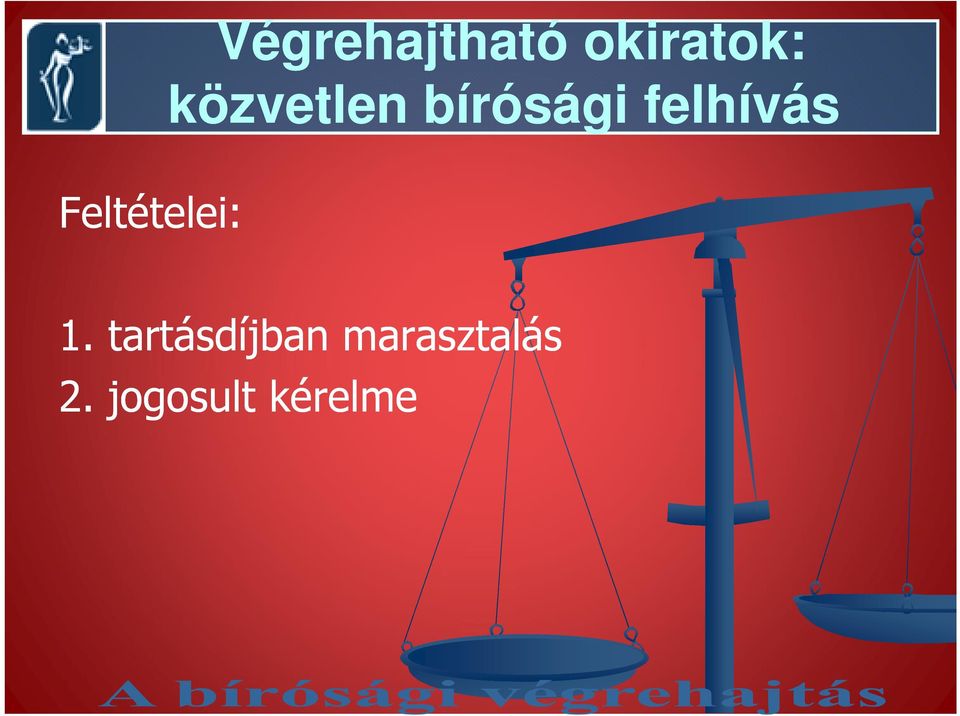 Végrehajtható okiratok: közvetlen bírósági felhívás

Feltételei:

1. tartásdíjban marasztalás
2. jogosult kérelme

A bírósági végrehajtás